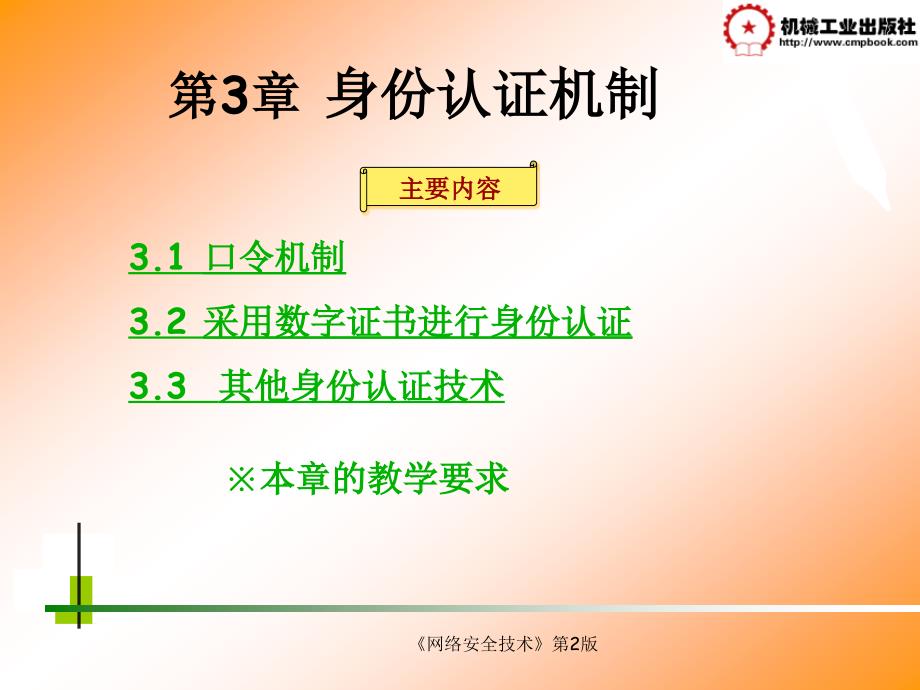 机械工业出版社
http://www.cmpbook.com

第3章 身份认证机制

主要内容

3.1 口令机制

3.2 采用数字证书进行身份认证

3.3 其他身份认证技术

※本章的教学要求

《网络安全技术》第2版